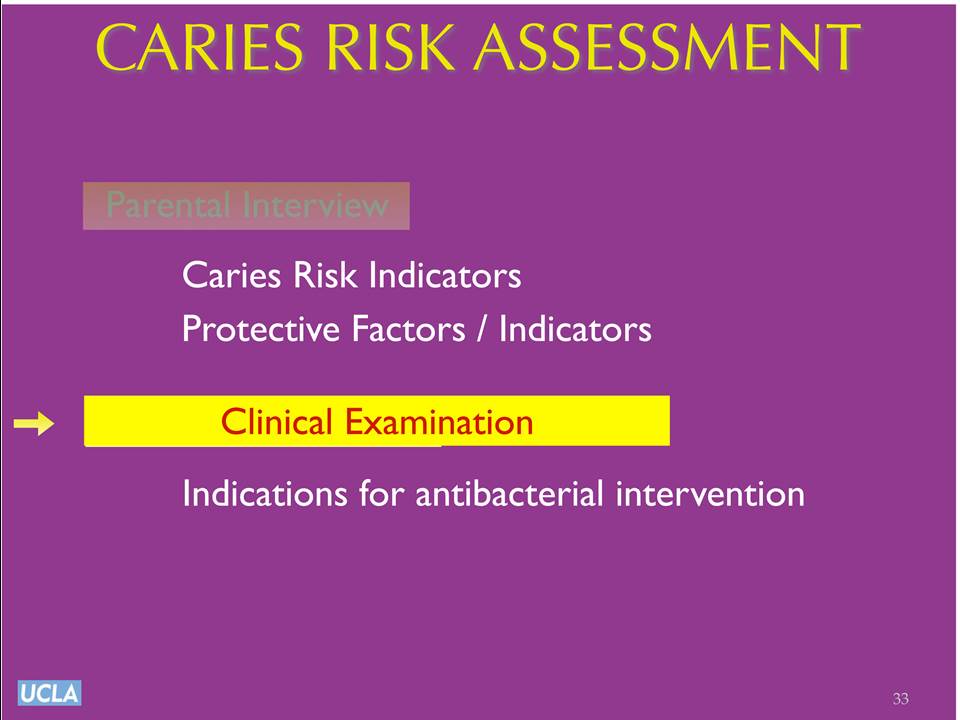 CARIES RISK ASSESSMENT

Parental Interview

Caries Risk Indicators

Protective Factors / Indicators

Clinical Examination

Indications for antibacterial intervention

UCLA

33